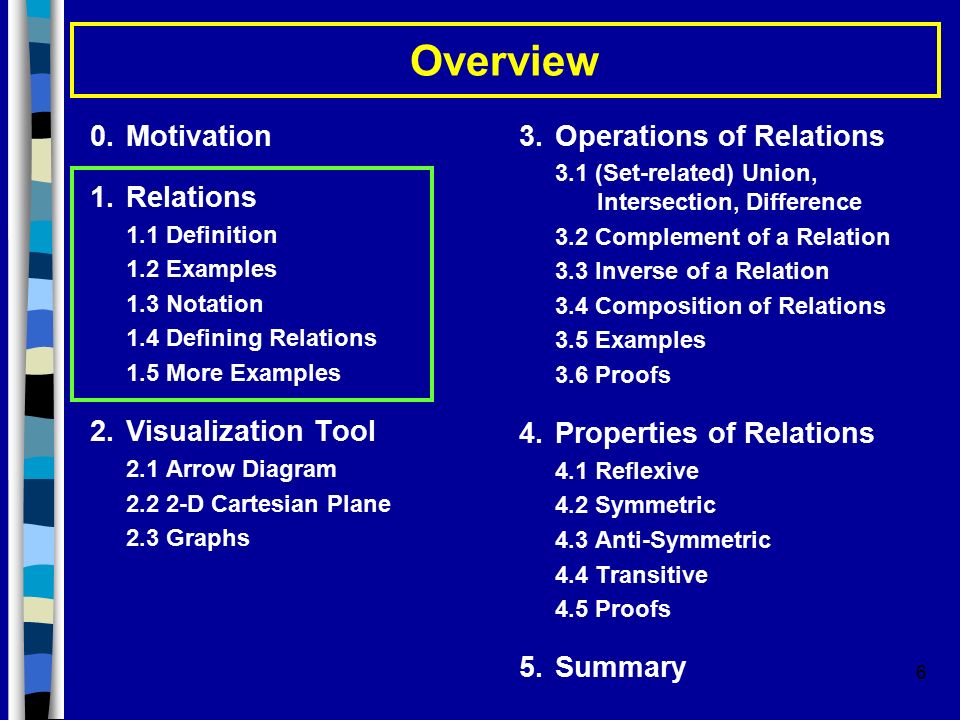 Overview

0. Motivation

1. Relations
1.1 Definition
1.2 Examples
1.3 Notation
1.4 Defining Relations
1.5 More Examples

2. Visualization Tool
2.1 Arrow Diagram
2.2 2-D Cartesian Plane
2.3 Graphs

3. Operations of Relations
3.1 (Set-related) Union, Intersection, Difference
3.2 Complement of a Relation
3.3 Inverse of a Relation
3.4 Composition of Relations
3.5 Examples
3.6 Proofs

4. Properties of Relations
4.1 Reflexive
4.2 Symmetric
4.3 Anti-Symmetric
4.4 Transitive
4.5 Proofs

5. Summary

6